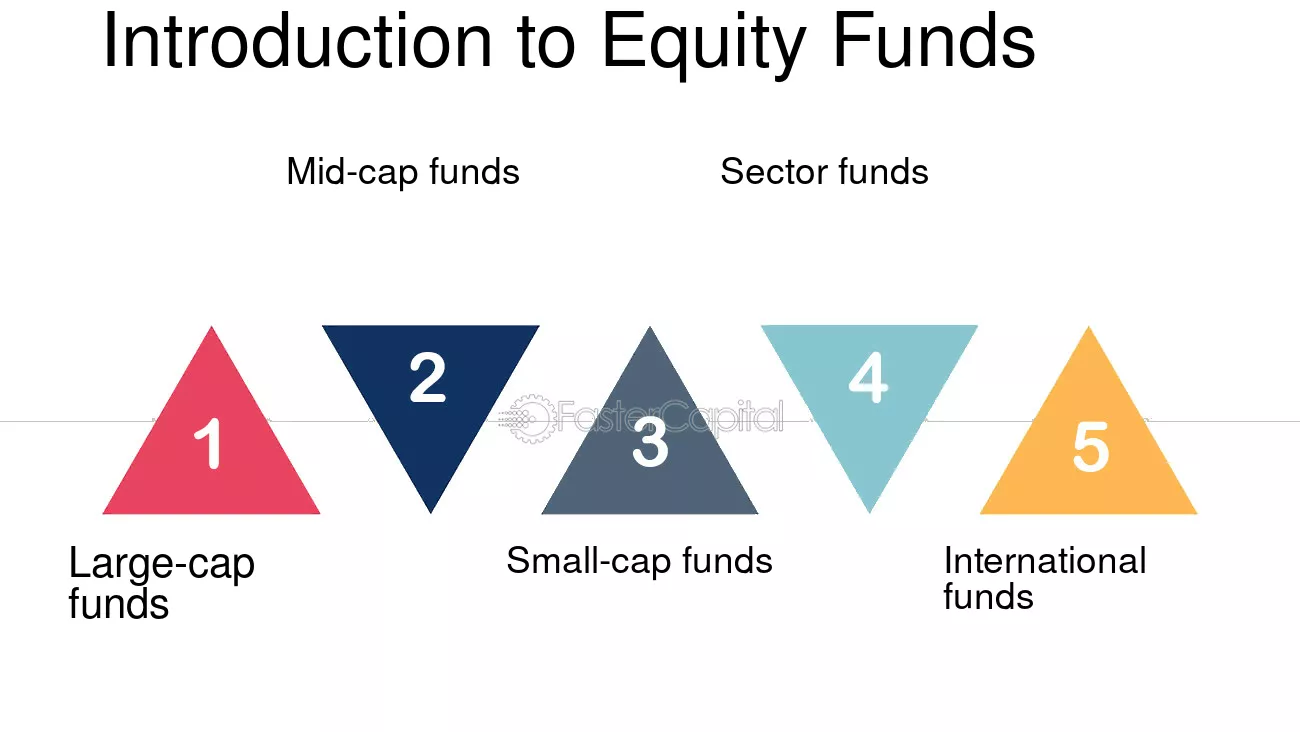 Introduction to Equity Funds

Mid-cap funds

Sector funds

1

2

3

4

5

Large-cap funds

Small-cap funds

International funds

FasterCapital